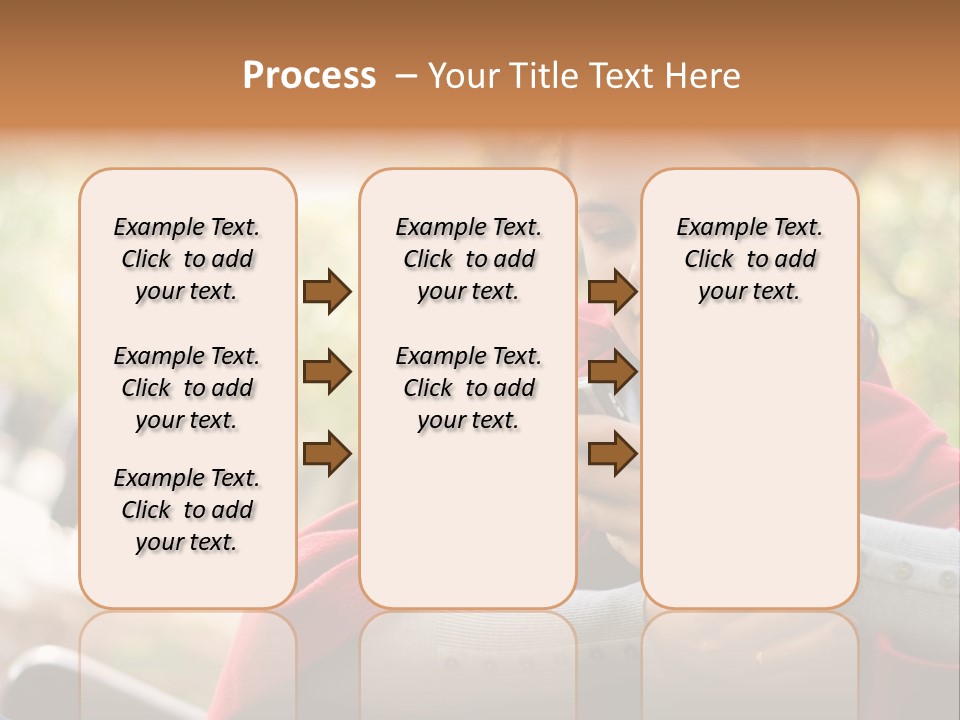 Process – Your Title Text Here

Example Text. Click to add your text.

Example Text. Click to add your text.

Example Text. Click to add your text.

Example Text. Click to add your text.

Example Text. Click to add your text.

Example Text. Click to add your text.